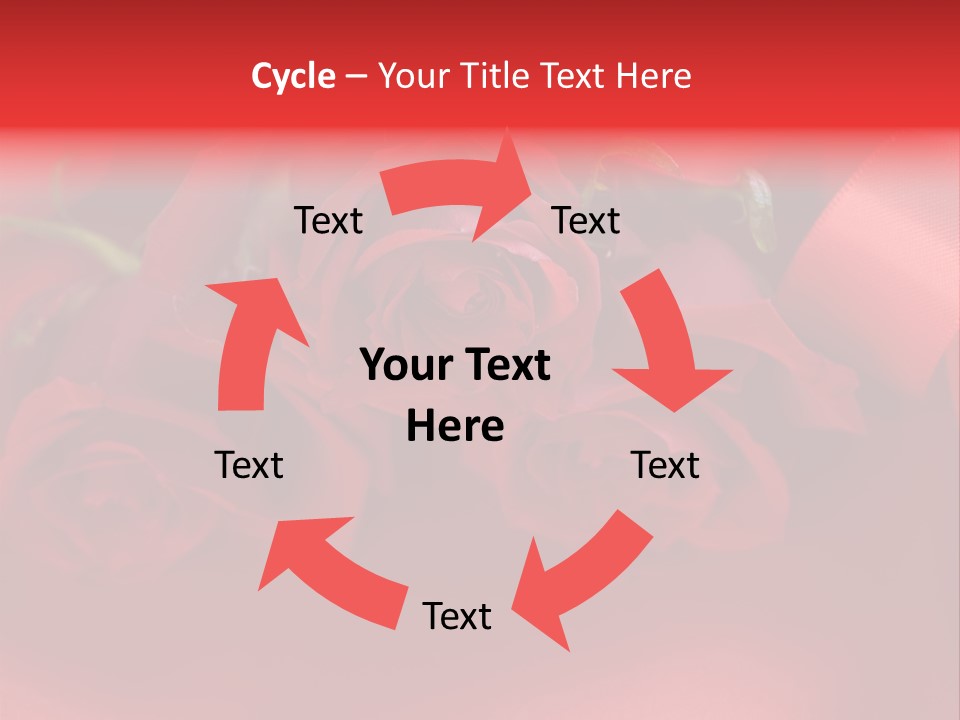 Cycle – Your Title Text Here

Text

Text

Your Text Here

Text

Text

Text